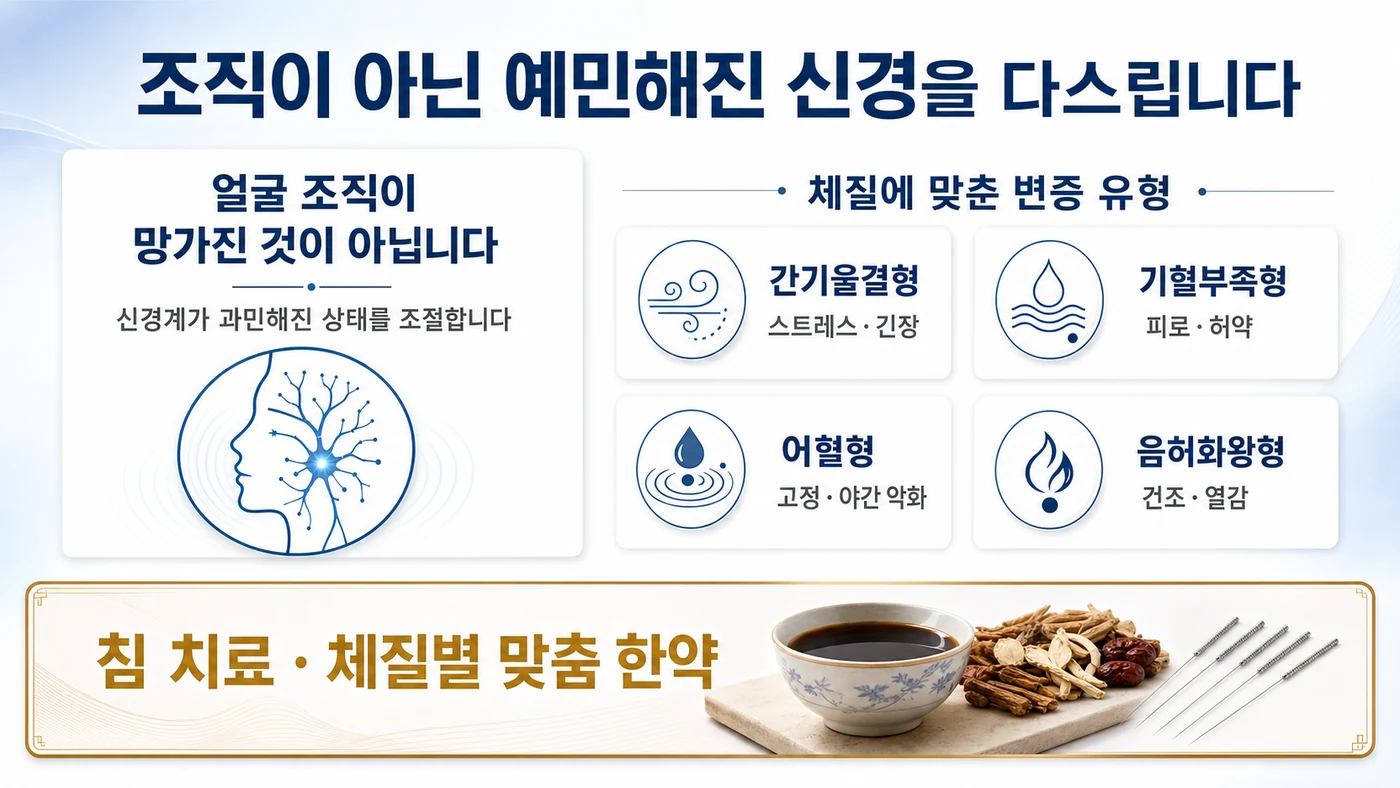 조직이 아닌 예민해진 신경을 다스립니다

얼굴 조직이 망가진 것이 아닙니다

신경계가 과민해진 상태를 조절합니다

체질에 맞춘 변증 유형

간기울결형
스트레스 · 긴장

기혈부족형
피로 · 허약

어혈형
고정 · 야간 악화

음허화왕형
건조 · 열감

침 치료 · 체질별 맞춤 한약